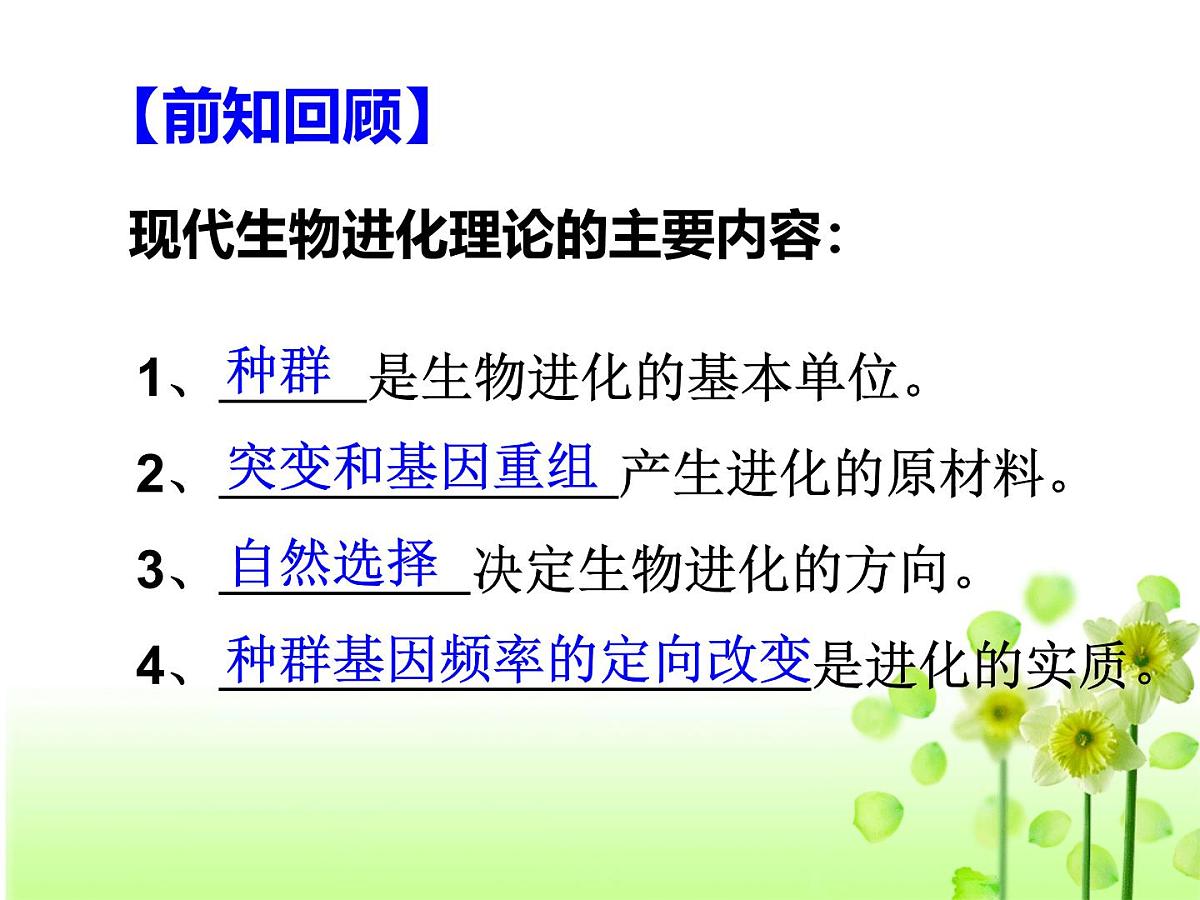 【前知回顾】

现代生物进化理论的主要内容：

1、种群是生物进化的基本单位。

2、突变和基因重组产生进化的原材料。

3、自然选择决定生物进化的方向。

4、种群基因频率的定向改变是进化的实质。